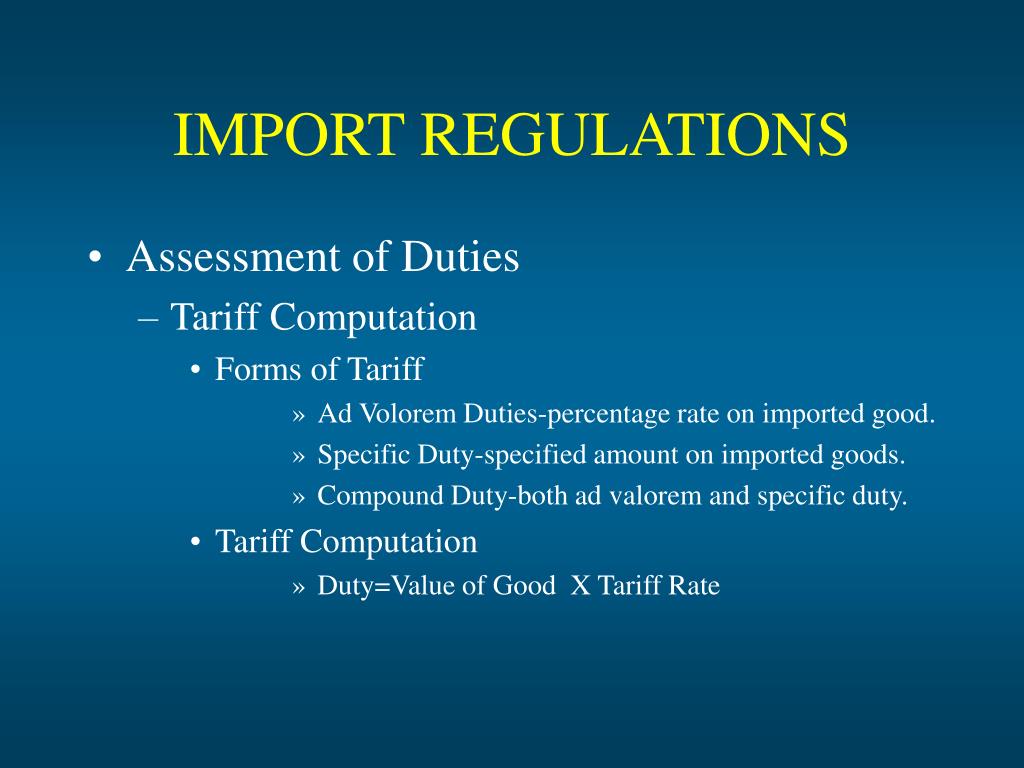 IMPORT REGULATIONS

• Assessment of Duties
– Tariff Computation
• Forms of Tariff
» Ad Volorem Duties-percentage rate on imported good.
» Specific Duty-specified amount on imported goods.
» Compound Duty-both ad valorem and specific duty.
• Tariff Computation
» Duty=Value of Good X Tariff Rate